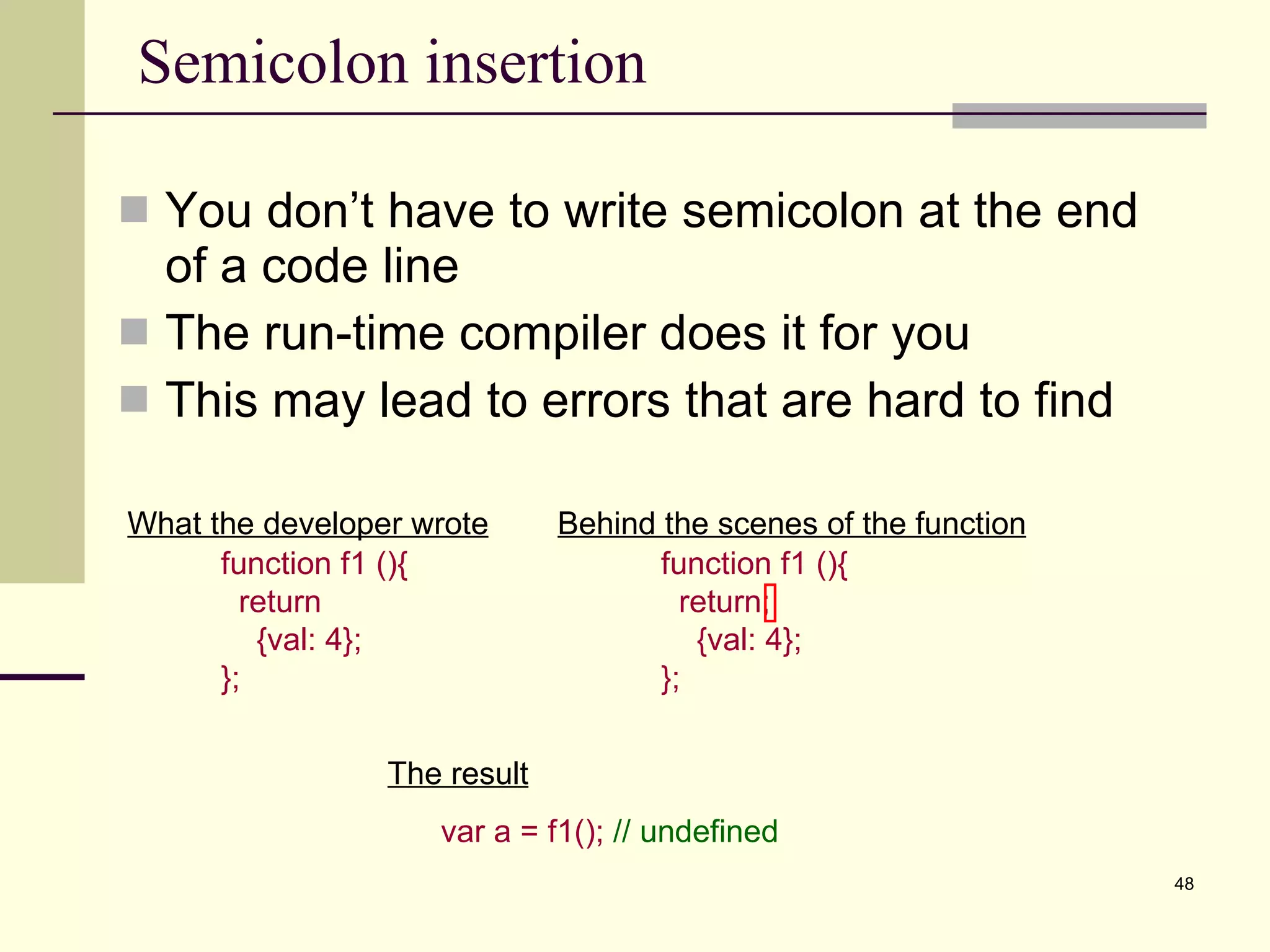 Semicolon insertion

You don’t have to write semicolon at the end of a code line

The run-time compiler does it for you

This may lead to errors that are hard to find

What the developer wrote

function f1 (){
return
{val: 4};
};

Behind the scenes of the function

function f1 (){
return;
{val: 4};
};

The result

var a = f1(); // undefined

48